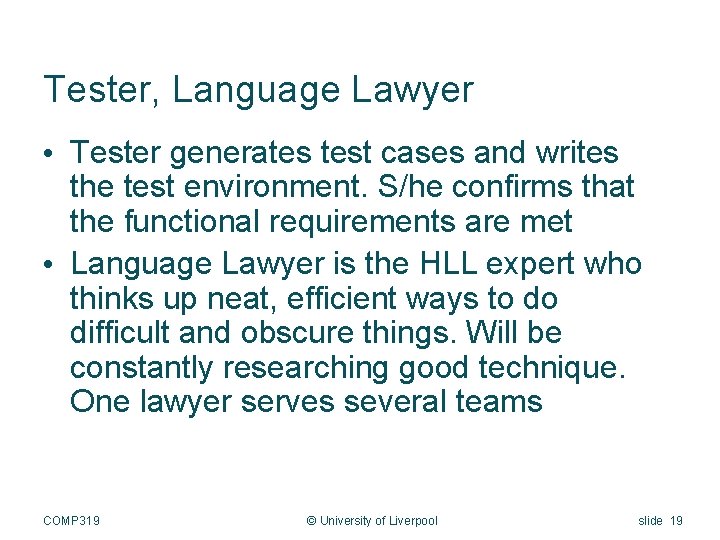 Tester, Language Lawyer

• Tester generates test cases and writes the test environment. S/he confirms that the functional requirements are met

• Language Lawyer is the HLL expert who thinks up neat, efficient ways to do difficult and obscure things. Will be constantly researching good technique. One lawyer serves several teams

COMP319 © University of Liverpool slide 19